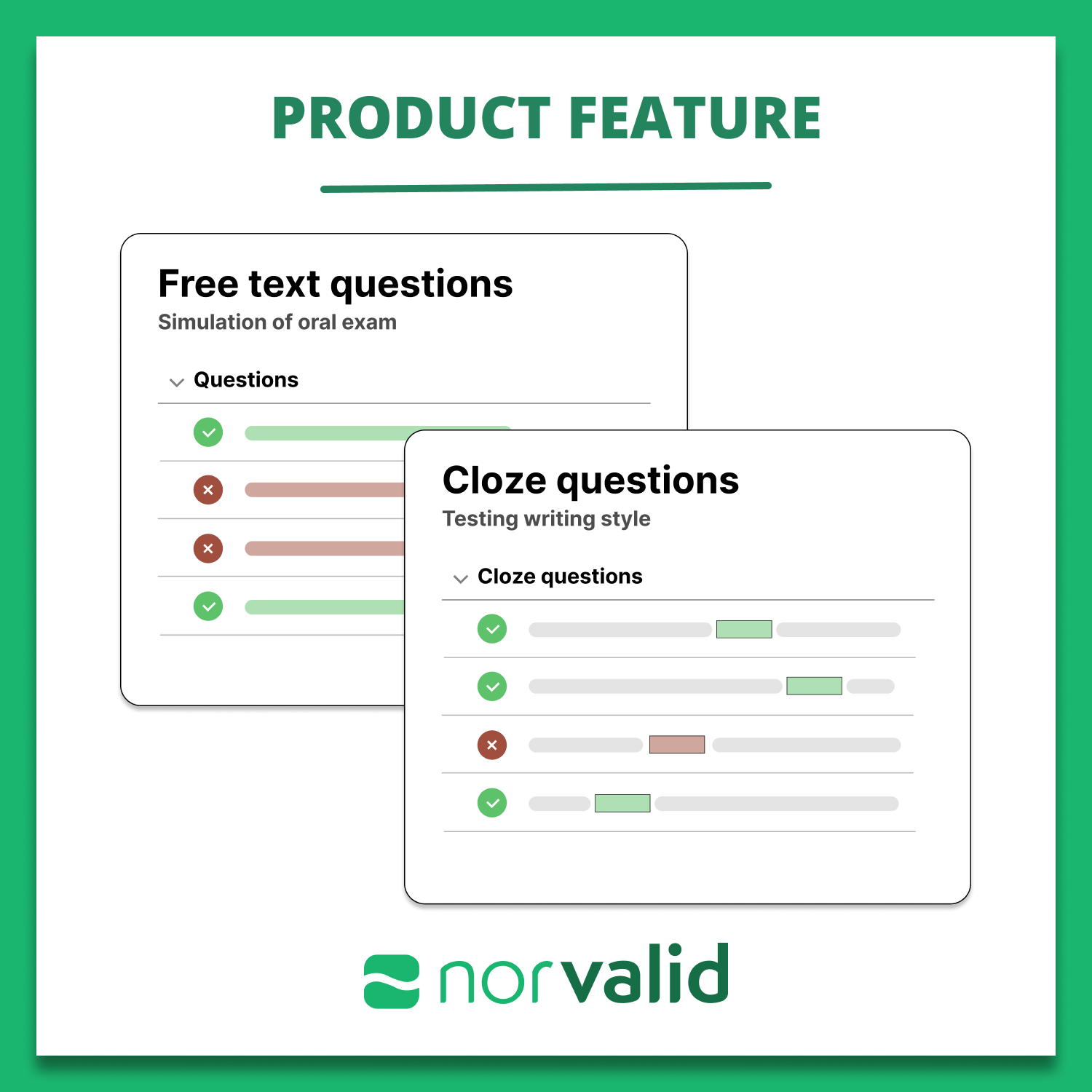 PRODUCT FEATURE

Free text questions
Simulation of oral exam

Questions

Cloze questions
Testing writing style

Cloze questions

norvalid